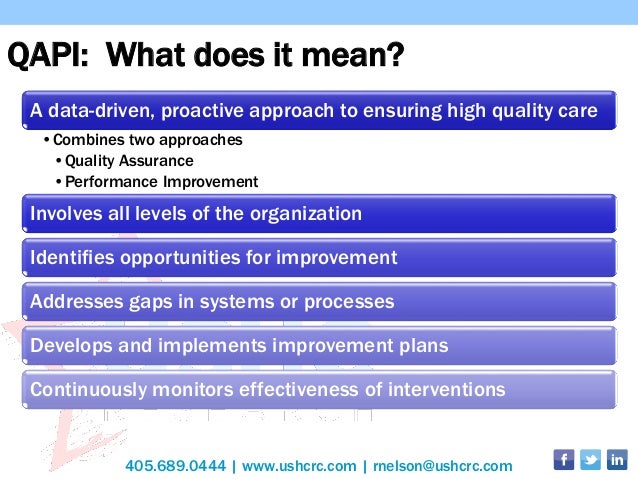 QAPI: What does it mean?

A data-driven, proactive approach to ensuring high quality care

• Combines two approaches
• Quality Assurance
• Performance Improvement

Involves all levels of the organization

Identifies opportunities for improvement

Addresses gaps in systems or processes

Develops and implements improvement plans

Continuously monitors effectiveness of interventions

405.689.0444 | www.ushcrc.com | rnelson@ushcrc.com

f

in